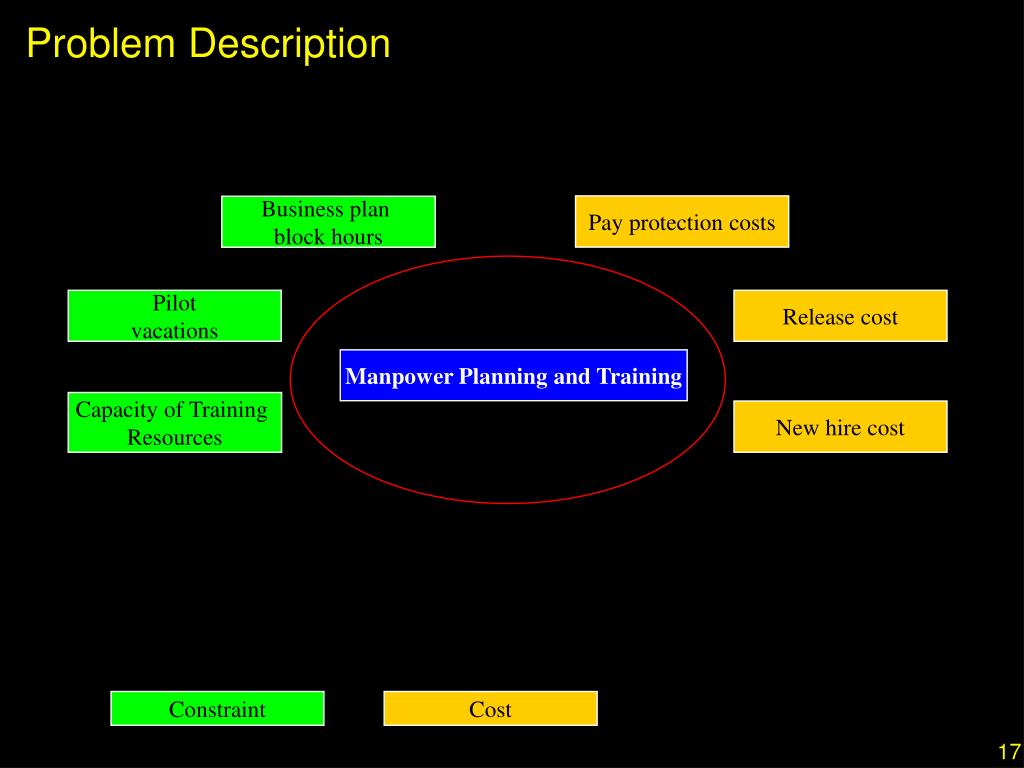 Problem Description

Business plan block hours

Pay protection costs

Pilot vacations

Release cost

Manpower Planning and Training

Capacity of Training Resources

New hire cost

Constraint

Cost

17